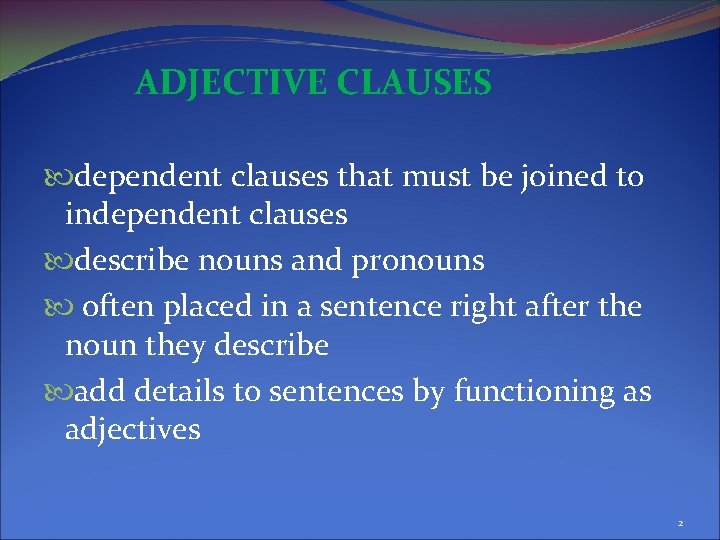 ADJECTIVE CLAUSES

dependent clauses that must be joined to independent clauses

describe nouns and pronouns

often placed in a sentence right after the noun they describe

add details to sentences by functioning as adjectives

2